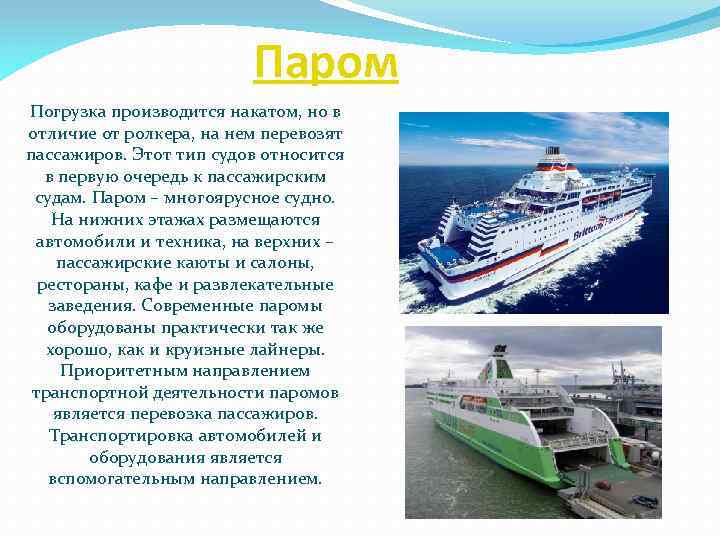 Паром

Погрузка производится накатом, но в отличие от ролкера, на нем перевозят пассажиров. Этот тип судов относится в первую очередь к пассажирским судам. Паром – многоярусное судно. На нижних этажах размещаются автомобили и техника, на верхних – пассажирские каюты и салоны, рестораны, кафе и развлекательные заведения. Современные паромы оборудованы практически так же хорошо, как и круизные лайнеры. Приоритетным направлением транспортной деятельности паромов является перевозка пассажиров. Транспортировка автомобилей и оборудования является вспомогательным направлением.

Brittany Ferries